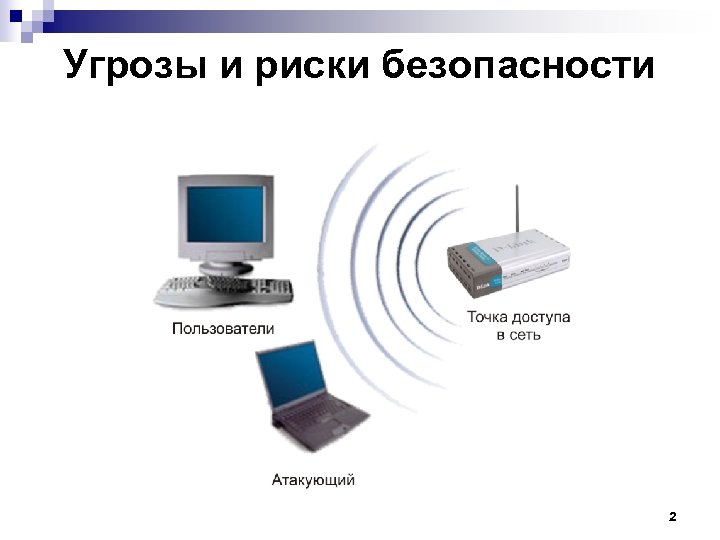 Угрозы и риски безопасности

Пользователи

Точка доступа в сеть

Атакующий

2